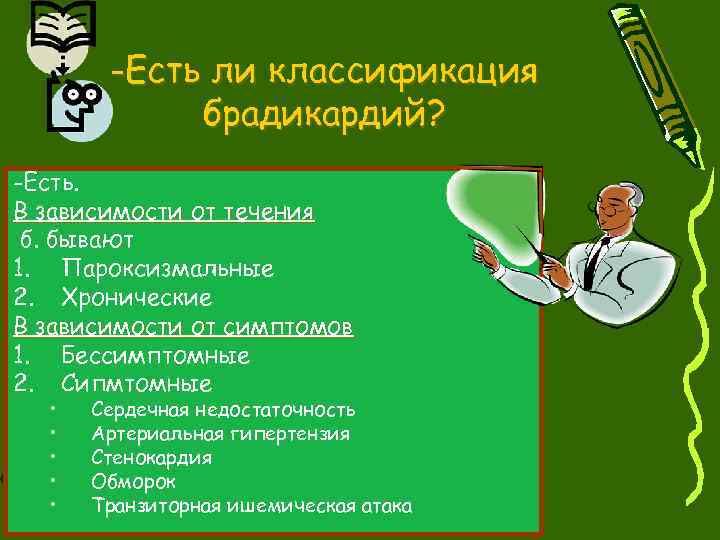 -Есть ли классификация брадикардий?

-Есть.
В зависимости от течения
б. бывают
1. Пароксизмальные
2. Хронические
В зависимости от симптомов
1. Бессимптомные
2. Сипмтомные
• Сердечная недостаточность
• Артериальная гипертензия
• Стенокардия
• Обморок
• Транзиторная ишемическая атака